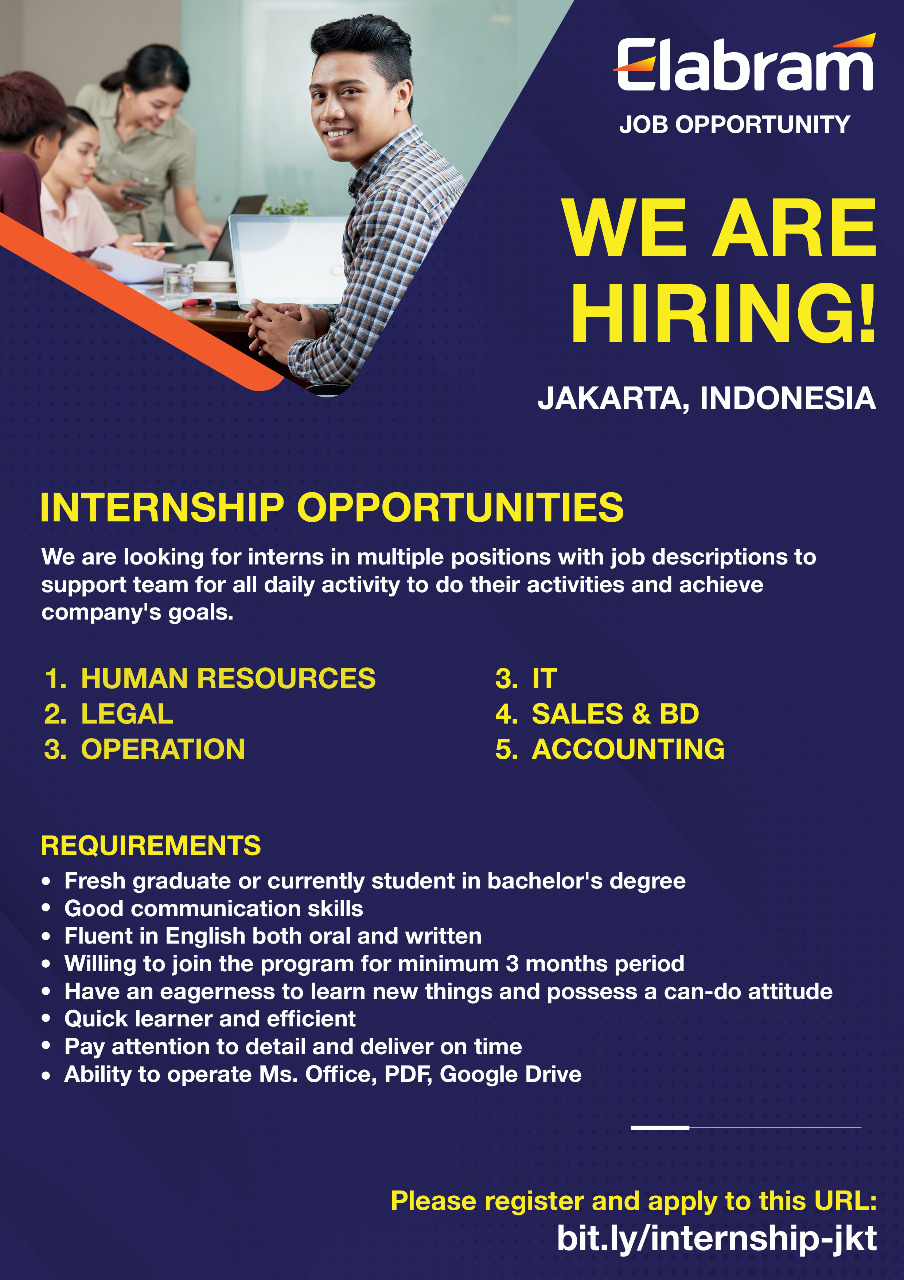 Elabram
JOB OPPORTUNITY

WE ARE HIRING!

JAKARTA, INDONESIA

INTERNSHIP OPPORTUNITIES

We are looking for interns in multiple positions with job descriptions to support team for all daily activity to do their activities and achieve company's goals.

1. HUMAN RESOURCES
2. LEGAL
3. OPERATION

3. IT
4. SALES & BD
5. ACCOUNTING

REQUIREMENTS
• Fresh graduate or currently student in bachelor's degree
• Good communication skills
• Fluent in English both oral and written
• Willing to join the program for minimum 3 months period
• Have an eagerness to learn new things and possess a can-do attitude
• Quick learner and efficient
• Pay attention to detail and deliver on time
• Ability to operate Ms. Office, PDF, Google Drive

Please register and apply to this URL:
bit.ly/internship-jkt